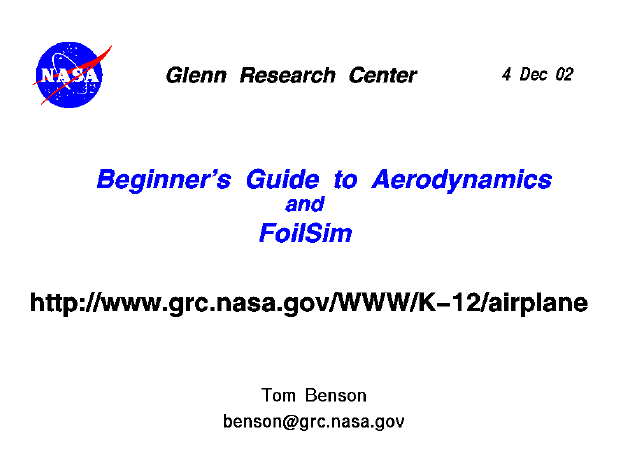 NASA

Glenn Research Center

4 Dec 02

Beginner's Guide to Aerodynamics
and
FoilSim

http://www.grc.nasa.gov/WWW/K-12/airplane

Tom Benson
benson@grc.nasa.gov